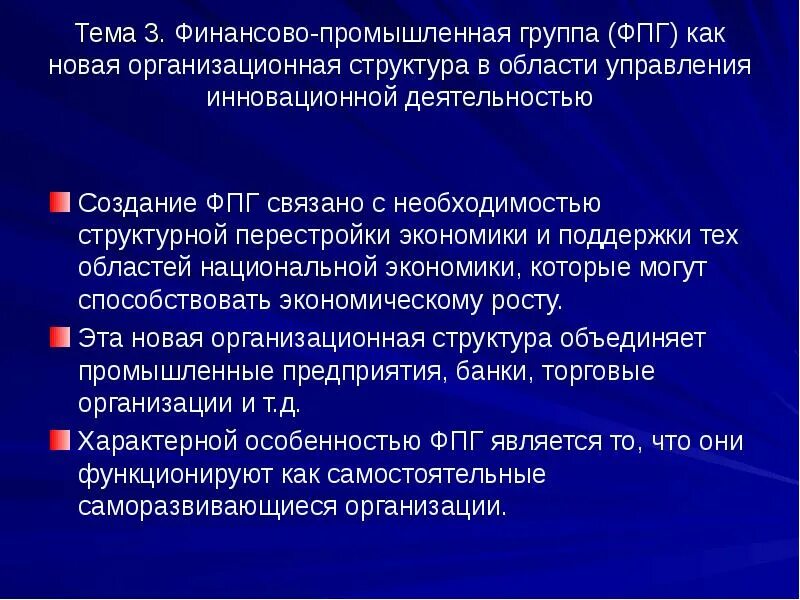 Тема 3. Финансово-промышленная группа (ФПГ) как новая организационная структура в области управления инновационной деятельностью

Создание ФПГ связано с необходимостью структурной перестройки экономики и поддержки тех областей национальной экономики, которые могут способствовать экономическому росту.

Эта новая организационная структура объединяет промышленные предприятия, банки, торговые организации и т.д.

Характерной особенностью ФПГ является то, что они функционируют как самостоятельные саморазвивающиеся организации.